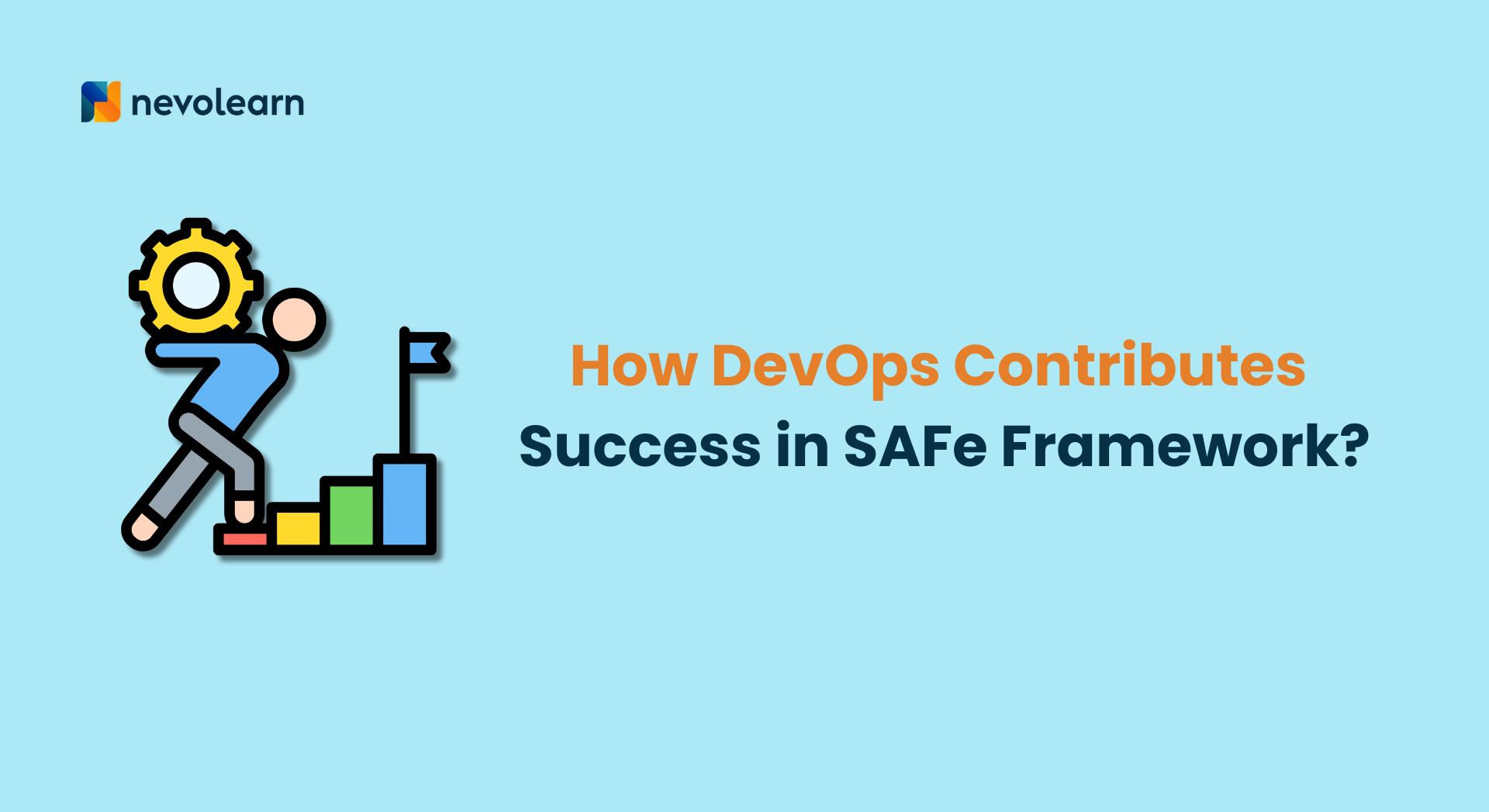 nevolearn

How DevOps Contributes
Success in SAFe Framework?